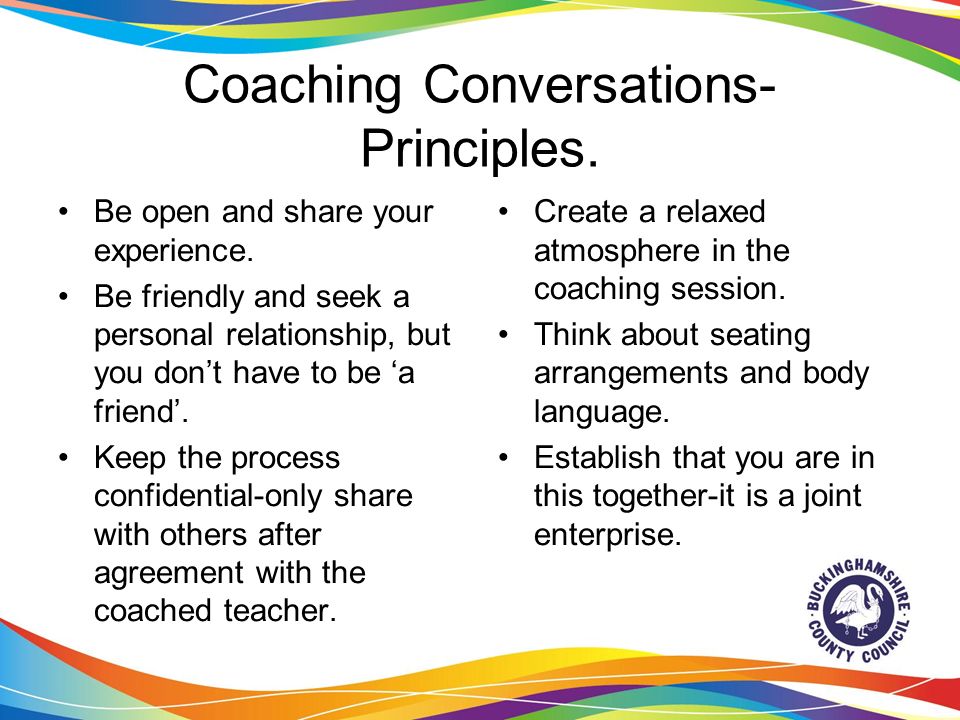 Coaching Conversations-Principles.

• Be open and share your experience.
• Be friendly and seek a personal relationship, but you don’t have to be ‘a friend’.
• Keep the process confidential-only share with others after agreement with the coached teacher.

• Create a relaxed atmosphere in the coaching session.
• Think about seating arrangements and body language.
• Establish that you are in this together-it is a joint enterprise.

BUCKINGHAMSHIRE COUNTY COUNCIL